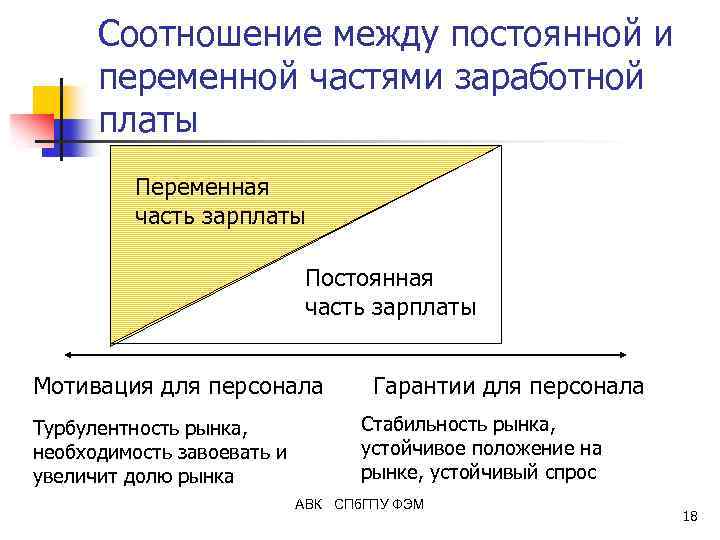 Соотношение между постоянной и переменной частями заработной платы

Переменная часть зарплаты

Постоянная часть зарплаты

Мотивация для персонала

Гарантии для персонала

Турбулентность рынка, необходимость завоевать и увеличит долю рынка

Стабильность рынка, устойчивое положение на рынке, устойчивый спрос

АВК СПбГПУ ФЭМ

18